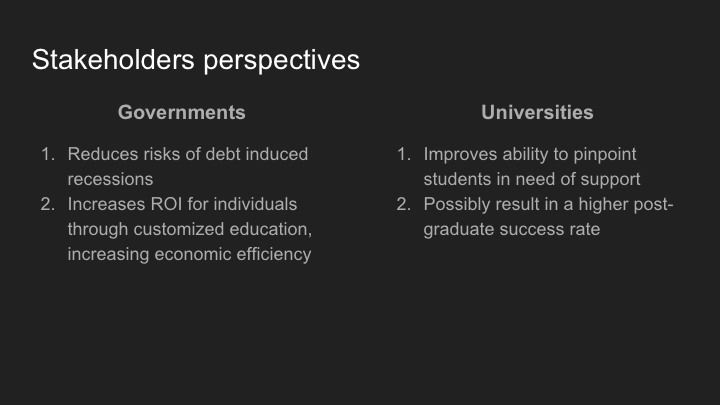 Stakeholders perspectives

Governments

1. Reduces risks of debt induced recessions
2. Increases ROI for individuals through customized education, increasing economic efficiency

Universities

1. Improves ability to pinpoint students in need of support
2. Possibly result in a higher post-graduate success rate